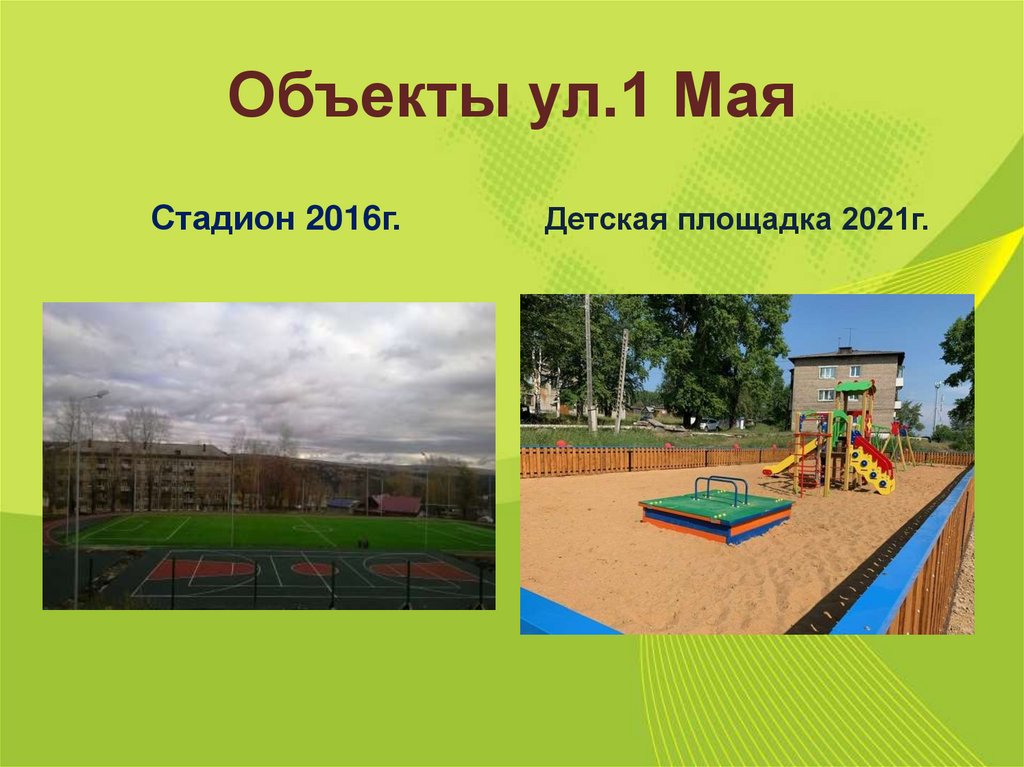 Объекты ул.1 Мая

Стадион 2016г.

Детская площадка 2021г.